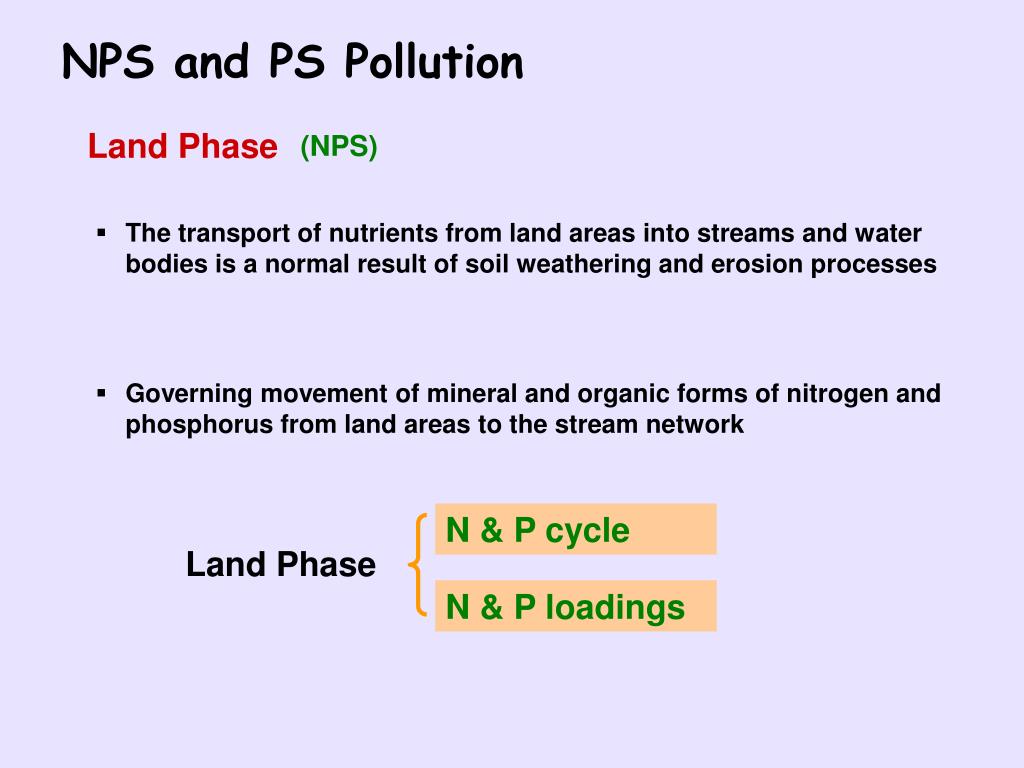 NPS and PS Pollution

Land Phase (NPS)

▪ The transport of nutrients from land areas into streams and water bodies is a normal result of soil weathering and erosion processes

▪ Governing movement of mineral and organic forms of nitrogen and phosphorus from land areas to the stream network

Land Phase

N & P cycle

N & P loadings